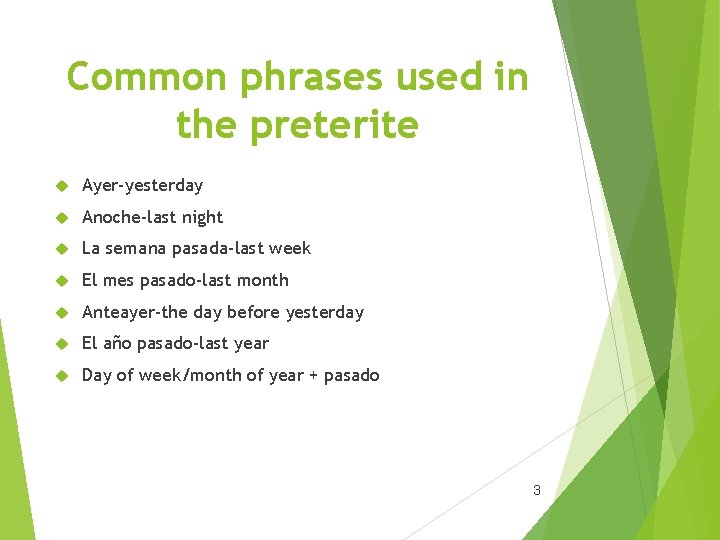 Common phrases used in the preterite

Ayer-yesterday

Anoche-last night

La semana pasada-last week

El mes pasado-last month

Anteayer-the day before yesterday

El año pasado-last year

Day of week/month of year + pasado

3